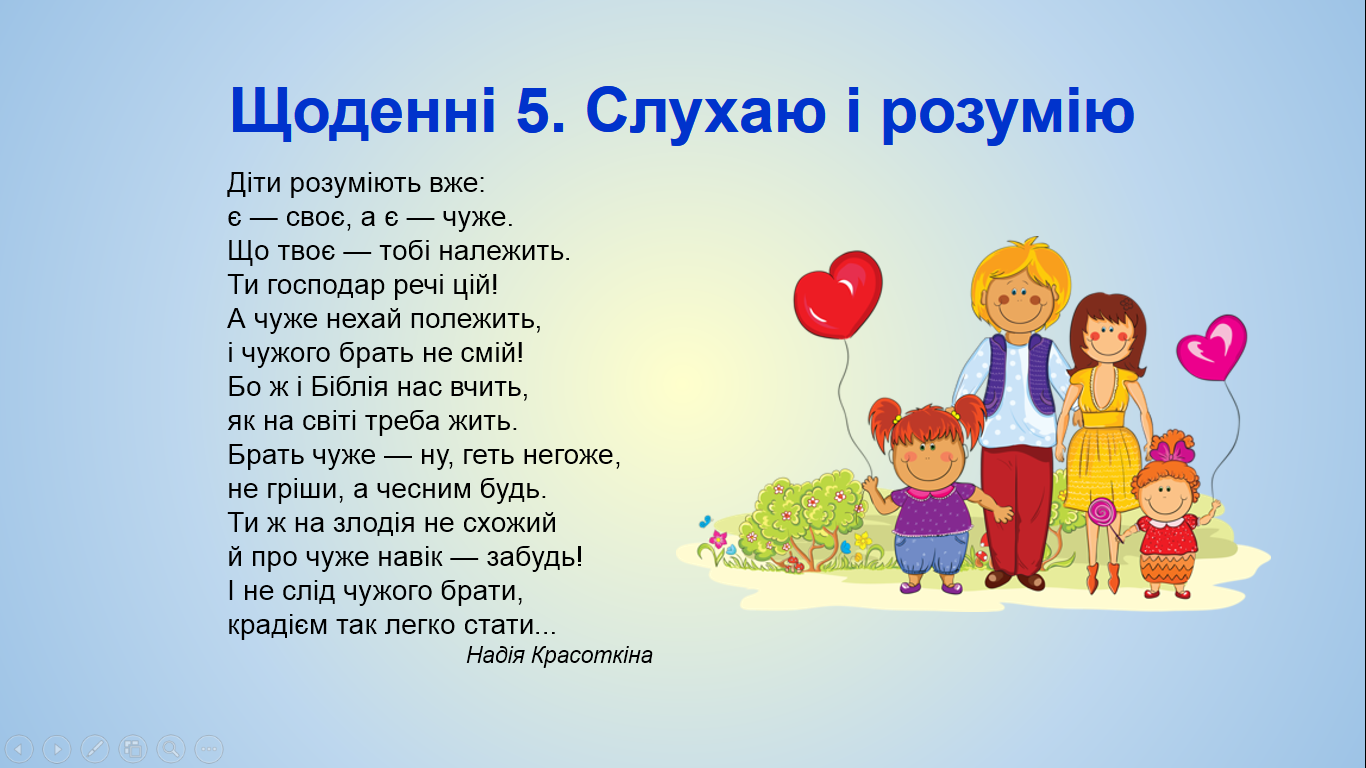 Щоденні 5. Слухаю і розумію

Діти розуміють вже:
є — своє, а є — чуже.
Що твоє — тобі належить.
Ти господар речі цій!
А чуже нехай полежить,
і чужого брать не смій!
Бо ж і Біблія нас вчить,
як на світі треба жить.
Брать чуже — ну, геть негоже,
не гріши, а чесним будь.
Ти ж на злодія не схожий
й про чуже навік — забудь!
І не слід чужого брати,
крадієм так легко стати...

Надія Красоткіна